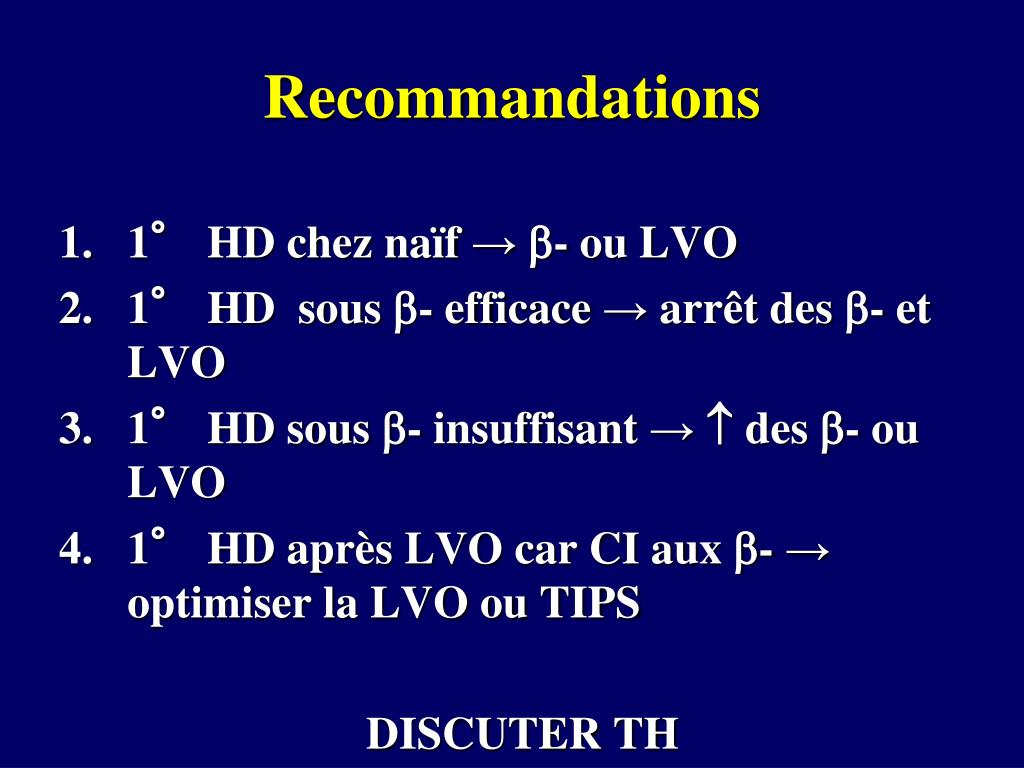 Recommandations

1. 1° HD chez naïf → β- ou LVO
2. 1° HD sous β- efficace → arrêt des β- et LVO
3. 1° HD sous β- insuffisant → ↑ des β- ou LVO
4. 1° HD après LVO car CI aux β- → optimiser la LVO ou TIPS

DISCUTER TH